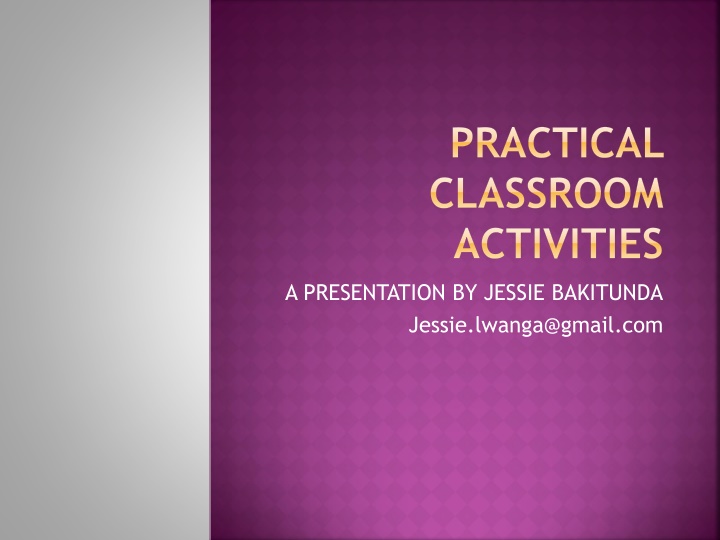 PRACTICAL CLASSROOM ACTIVITIES

A PRESENTATION BY JESSIE BAKITUNDA
Jessie.lwanga@gmail.com